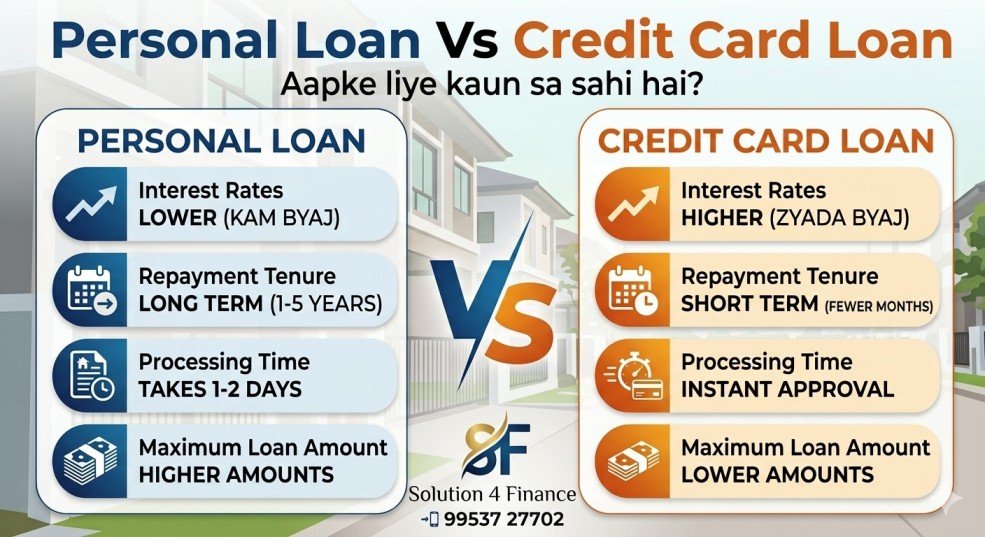 Personal Loan Vs Credit Card Loan
Aapke liye kaun sa sahi hai?

PERSONAL LOAN

Interest Rates
LOWER (KAM BYAJ)

Repayment Tenure
LONG TERM (1-5 YEARS)

Processing Time
TAKES 1-2 DAYS

Maximum Loan Amount
HIGHER AMOUNTS

VS

SF
Solution 4 Finance
99537 27702

CREDIT CARD LOAN

Interest Rates
HIGHER (ZYADA BYAJ)

Repayment Tenure
SHORT TERM (FEWER MONTHS)

Processing Time
INSTANT APPROVAL

Maximum Loan Amount
LOWER AMOUNTS